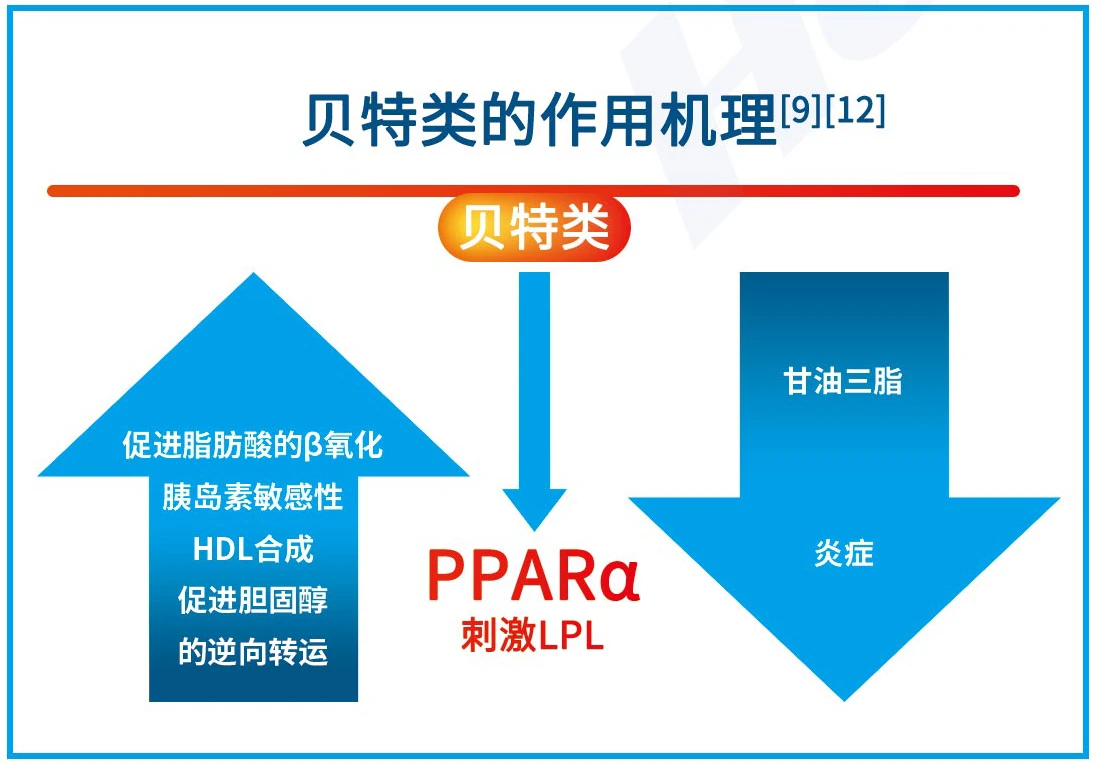 贝特类的作用机理[9][12]

贝特类

促进脂肪酸的β氧化
胰岛素敏感性
HDL合成
促进胆固醇
的逆向转运

PPARα
刺激LPL

甘油三脂

炎症